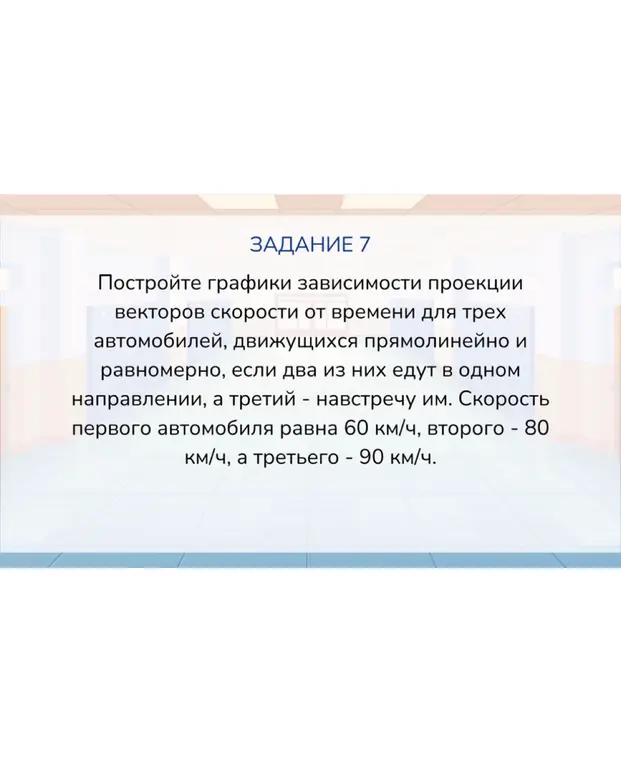 ЗАДАНИЕ 7

Постройте графики зависимости проекции векторов скорости от времени для трех автомобилей, движущихся прямолинейно и равномерно, если два из них едут в одном направлении, а третий - навстречу им. Скорость первого автомобиля равна 60 км/ч, второго - 80 км/ч, а третьего - 90 км/ч.